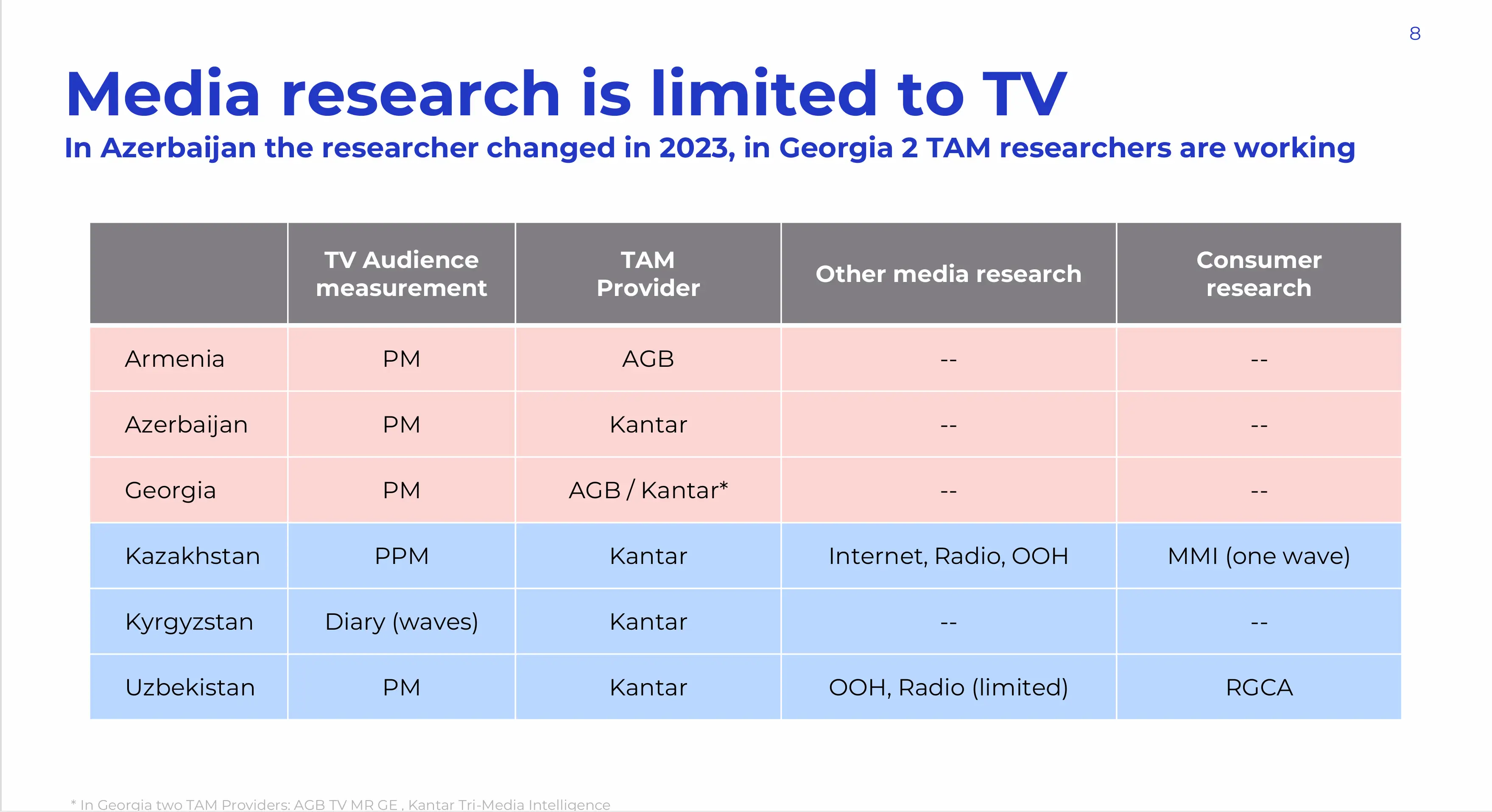 8

Media research is limited to TV

In Azerbaijan the researcher changed in 2023, in Georgia 2 TAM researchers are working

| | TV Audience measurement | TAM Provider | Other media research | Consumer research |
|---|---|---|---|---|
| Armenia | PM | AGB | -- | -- |
| Azerbaijan | PM | Kantar | -- | -- |
| Georgia | PM | AGB / Kantar* | -- | -- |
| Kazakhstan | PPM | Kantar | Internet, Radio, OOH | MMI (one wave) |
| Kyrgyzstan | Diary (waves) | Kantar | -- | -- |
| Uzbekistan | PM | Kantar | OOH, Radio (limited) | RGCA |

* In Georgia two TAM Providers: AGB TV MR GE , Kantar Tri-Media Intelligence